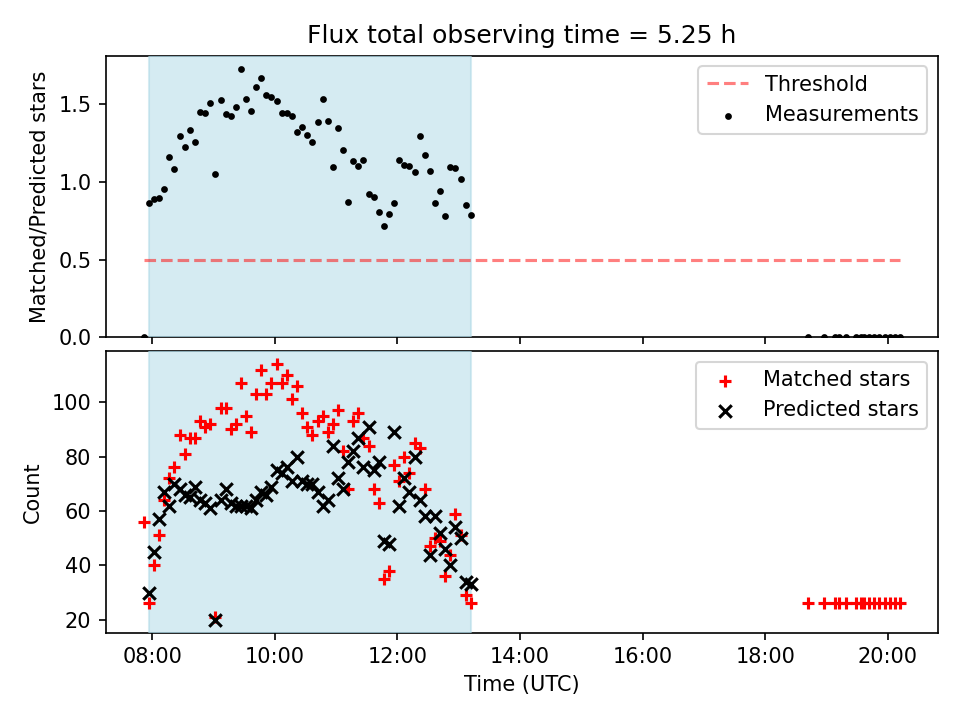 Flux total observing time = 5.25 h

Matched/Predicted stars

1.5
1.0
0.5
0.0

Threshold
Measurements

Count

100
80
60
40
20

Matched stars
Predicted stars

08:00
10:00
12:00
14:00
16:00
18:00
20:00

Time (UTC)